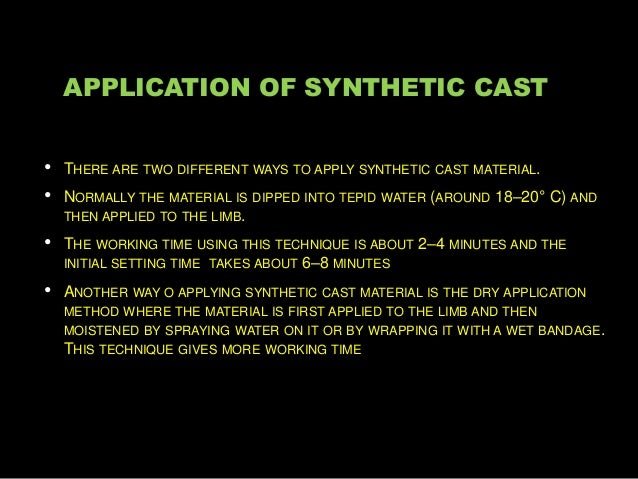 APPLICATION OF SYNTHETIC CAST

• THERE ARE TWO DIFFERENT WAYS TO APPLY SYNTHETIC CAST MATERIAL.

• NORMALLY THE MATERIAL IS DIPPED INTO TEPID WATER (AROUND 18–20° C) AND THEN APPLIED TO THE LIMB.

• THE WORKING TIME USING THIS TECHNIQUE IS ABOUT 2–4 MINUTES AND THE INITIAL SETTING TIME TAKES ABOUT 6–8 MINUTES

• ANOTHER WAY O APPLYING SYNTHETIC CAST MATERIAL IS THE DRY APPLICATION METHOD WHERE THE MATERIAL IS FIRST APPLIED TO THE LIMB AND THEN MOISTENED BY SPRAYING WATER ON IT OR BY WRAPPING IT WITH A WET BANDAGE. THIS TECHNIQUE GIVES MORE WORKING TIME